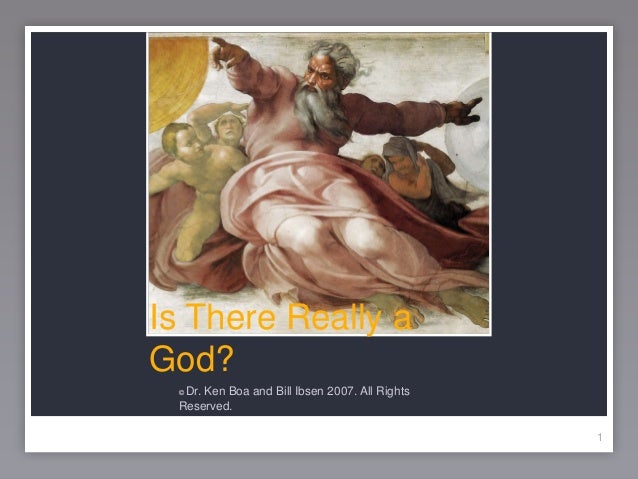 Is There Really a God?

© Dr. Ken Boa and Bill Ibsen 2007. All Rights Reserved.

1